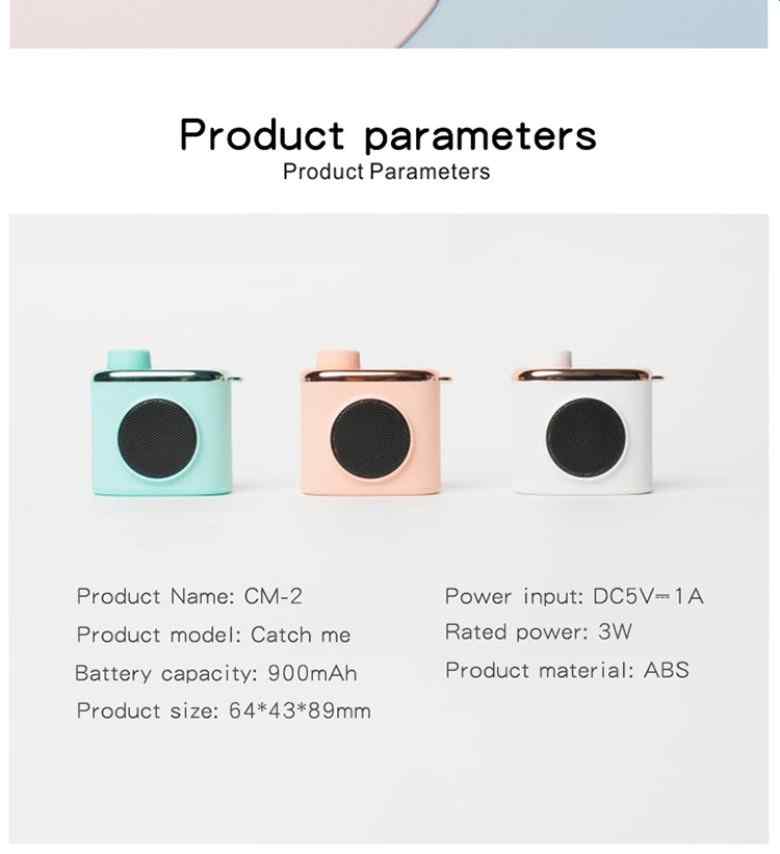 Product parameters
Product Parameters

Product Name: CM-2
Product model: Catch me
Battery capacity: 900mAh
Product size: 64*43*89mm

Power input: DC5V⎓1A
Rated power: 3W
Product material: ABS